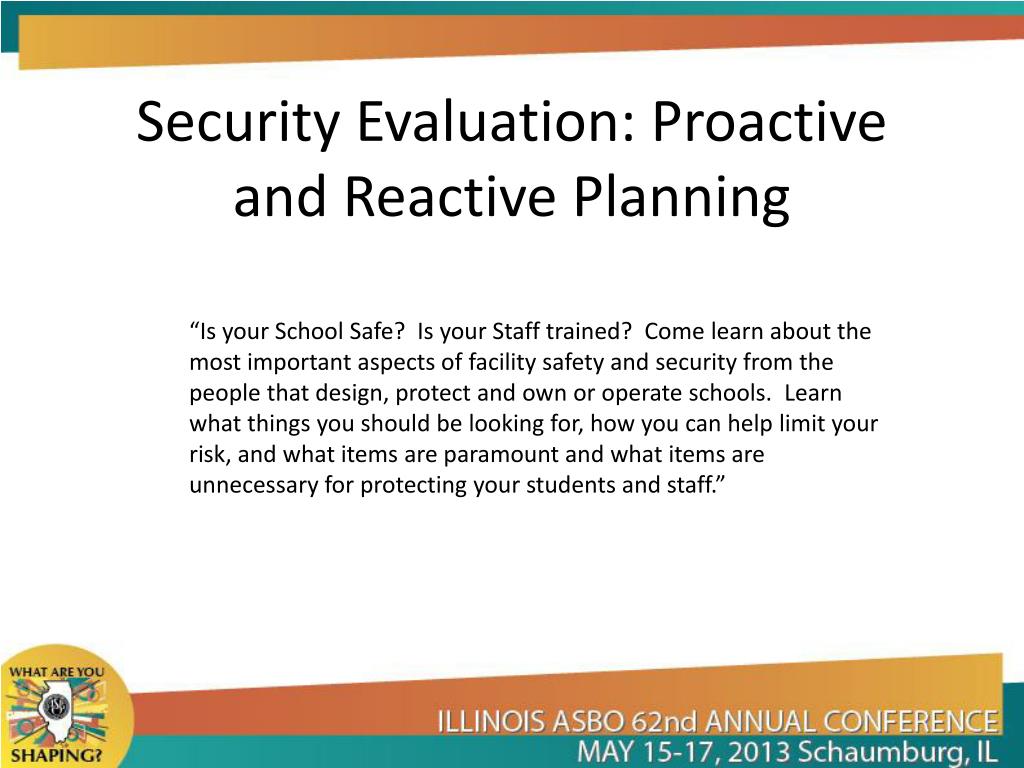 Security Evaluation: Proactive and Reactive Planning

“Is your School Safe? Is your Staff trained? Come learn about the most important aspects of facility safety and security from the people that design, protect and own or operate schools. Learn what things you should be looking for, how you can help limit your risk, and what items are paramount and what items are unnecessary for protecting your students and staff.”

WHAT ARE YOU SHAPING?

ILLINOIS ASBO 62nd ANNUAL CONFERENCE
MAY 15-17, 2013 Schaumburg, IL